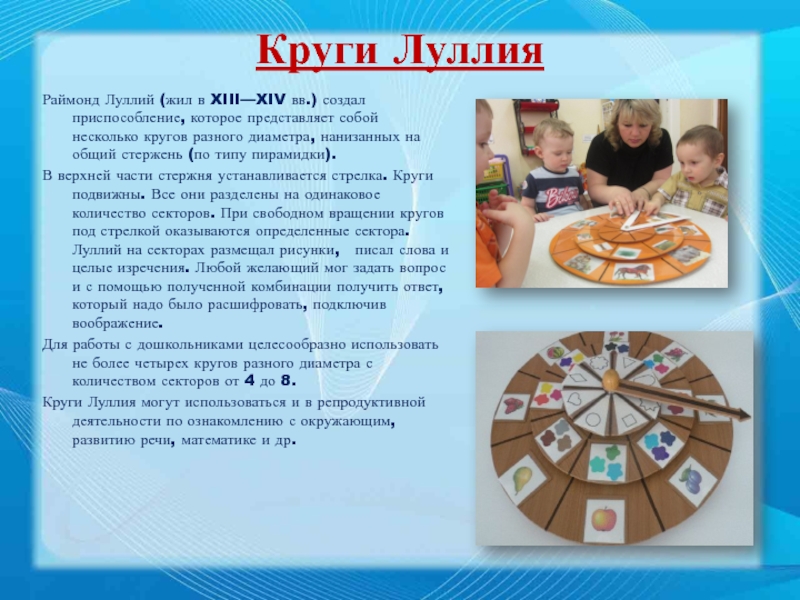 Круги Луллия

Раймонд Луллий (жил в XIII—XIV вв.) создал приспособление, которое представляет собой несколько кругов разного диаметра, нанизанных на общий стержень (по типу пирамидки).

В верхней части стержня устанавливается стрелка. Круги подвижны. Все они разделены на одинаковое количество секторов. При свободном вращении кругов под стрелкой оказываются определенные сектора. Луллий на секторах размещал рисунки, писал слова и целые изречения. Любой желающий мог задать вопрос и с помощью полученной комбинации получить ответ, который надо было расшифровать, подключив воображение.

Для работы с дошкольниками целесообразно использовать не более четырех кругов разного диаметра с количеством секторов от 4 до 8.

Круги Луллия могут использоваться и в репродуктивной деятельности по ознакомлению с окружающим, развитию речи, математике и др.